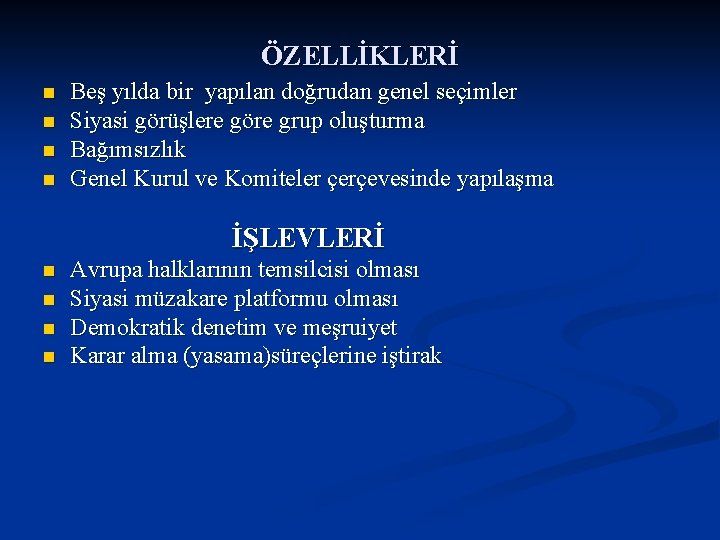 ÖZELLİKLERİ

- Beş yılda bir yapılan doğrudan genel seçimler
- Siyasi görüşlere göre grup oluşturma
- Bağımsızlık
- Genel Kurul ve Komiteler çerçevesinde yapılaşma

İŞLEVLERİ

- Avrupa halklarının temsilcisi olması
- Siyasi müzakare platformu olması
- Demokratik denetim ve meşruiyet
- Karar alma (yasama)süreçlerine iştirak